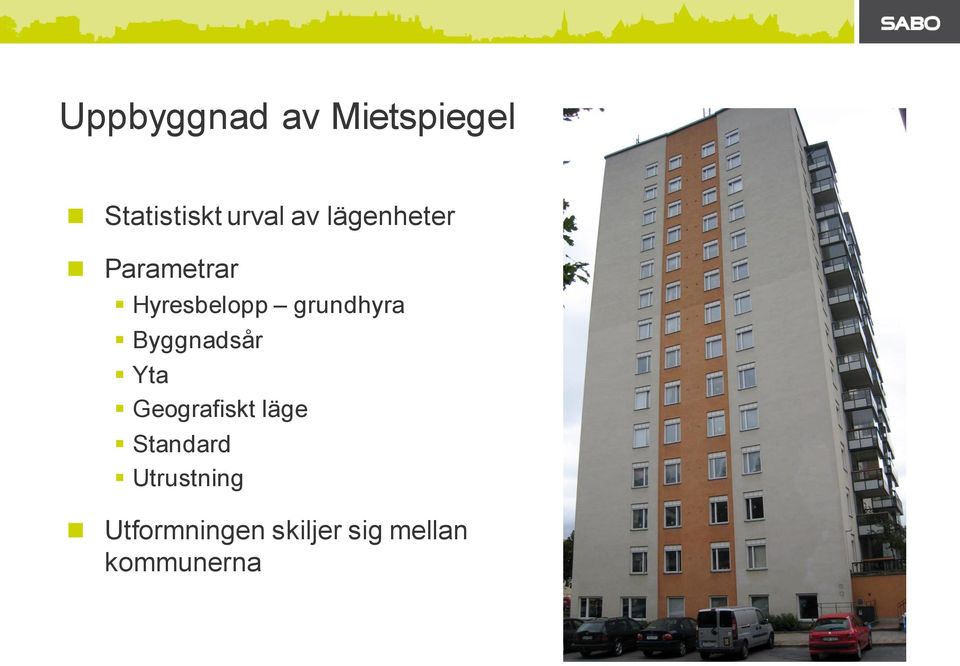 SABO

Uppbyggnad av Mietspiegel

Statistiskt urval av lägenheter

Parametrar

Hyresbelopp – grundhyra

Byggnadsår

Yta

Geografiskt läge

Standard

Utrustning

Utformningen skiljer sig mellan kommunerna